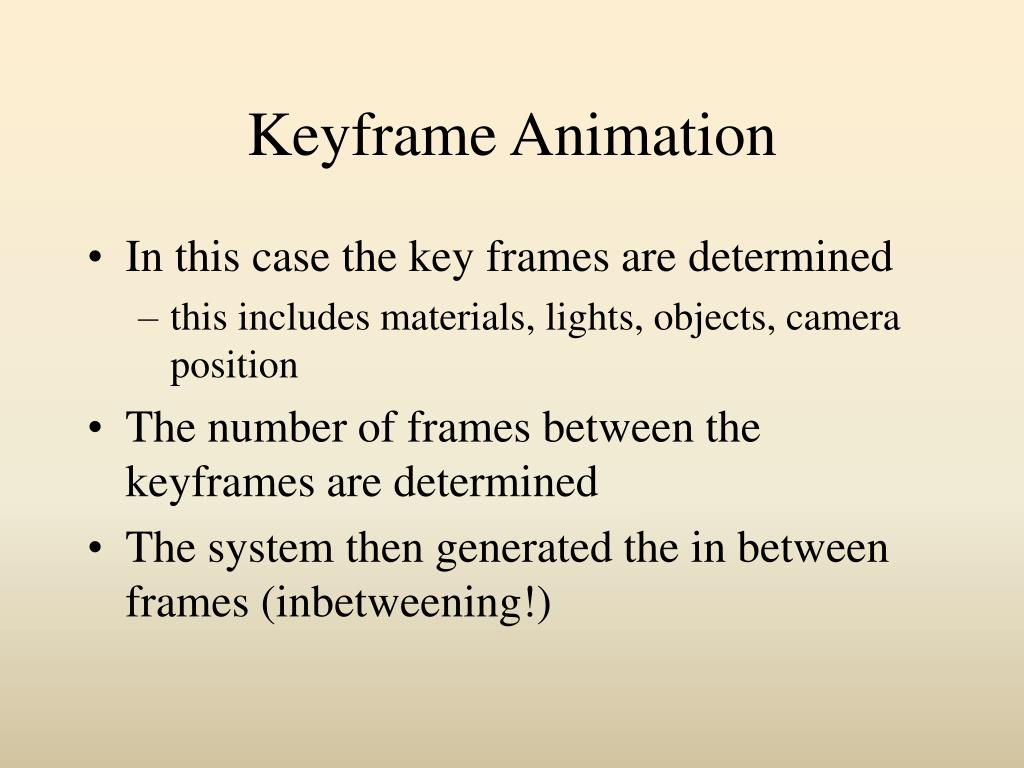 Keyframe Animation

• In this case the key frames are determined
– this includes materials, lights, objects, camera position
• The number of frames between the keyframes are determined
• The system then generated the in between frames (inbetweening!)